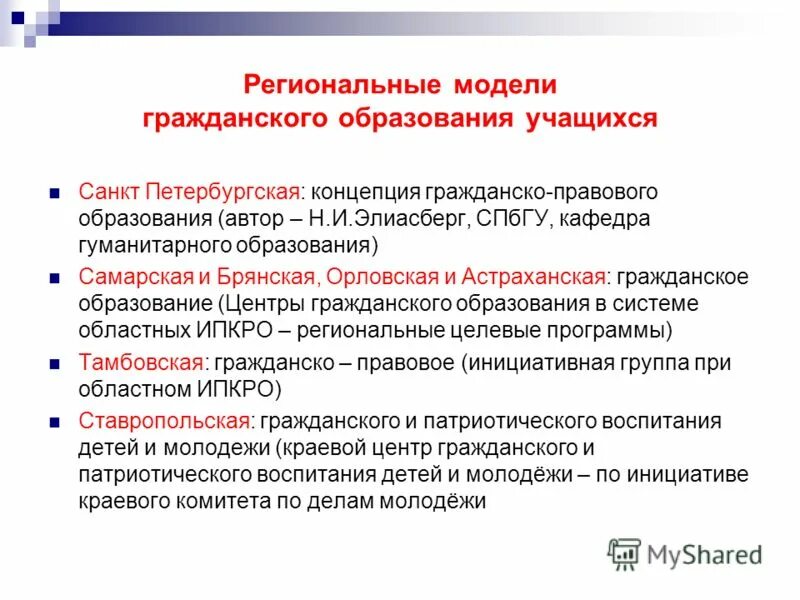 Региональные модели гражданского образования учащихся

Санкт Петербургская: концепция гражданско-правового образования (автор – Н.И.Элиасберг, СПбГУ, кафедра гуманитарного образования)

Самарская и Брянская, Орловская и Астраханская: гражданское образование (Центры гражданского образования в системе областных ИПКРО – региональные целевые программы)

Тамбовская: гражданско – правовое (инициативная группа при областном ИПКРО)

Ставропольская: гражданского и патриотического воспитания детей и молодежи (краевой центр гражданского и патриотического воспитания детей и молодёжи – по инициативе краевого комитета по делам молодёжи

MyShared